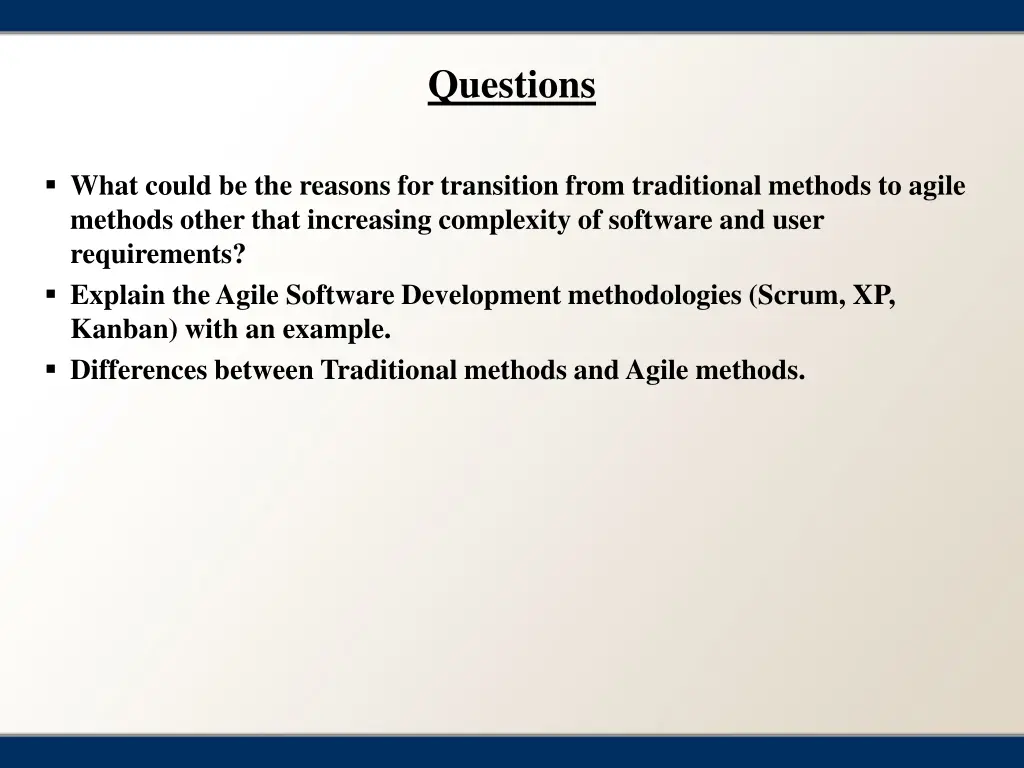 Questions

▪ What could be the reasons for transition from traditional methods to agile methods other that increasing complexity of software and user requirements?
▪ Explain the Agile Software Development methodologies (Scrum, XP, Kanban) with an example.
▪ Differences between Traditional methods and Agile methods.